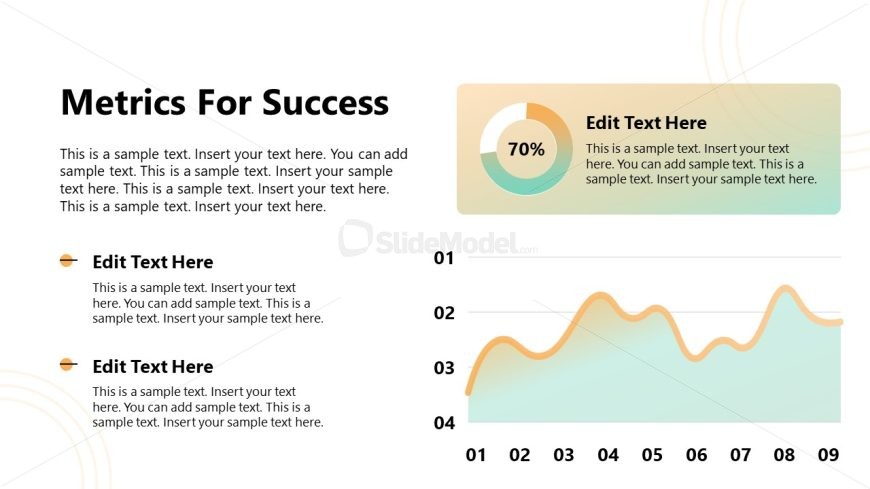 Metrics For Success

This is a sample text. Insert your text here. You can add sample text. This is a sample text. Insert your sample text here. This is a sample text. Insert your text here. This is a sample text. Insert your text here.

Edit Text Here

This is a sample text. Insert your text here. You can add sample text. This is a sample text. Insert your sample text here.

Edit Text Here

This is a sample text. Insert your text here. You can add sample text. This is a sample text. Insert your sample text here.

70%

Edit Text Here

This is a sample text. Insert your text here. You can add sample text. This is a sample text. Insert your sample text here.

SlideModel.com

01
02
03
04

01 02 03 04 05 06 07 08 09